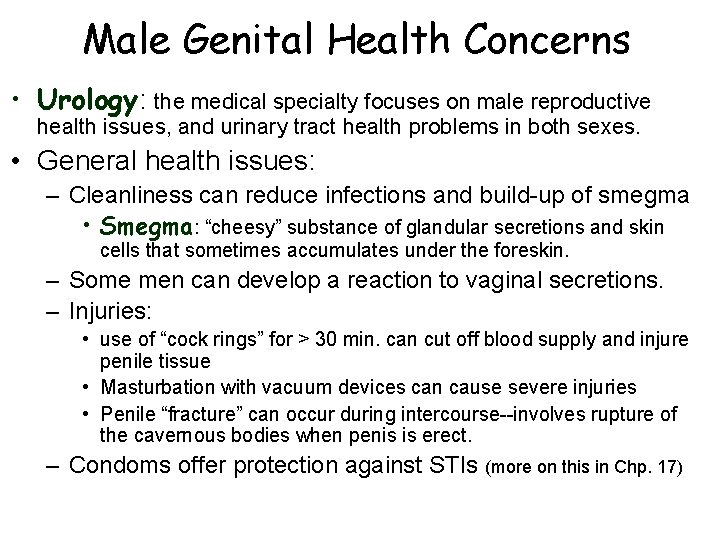 Male Genital Health Concerns

• Urology: the medical specialty focuses on male reproductive health issues, and urinary tract health problems in both sexes.

• General health issues:

– Cleanliness can reduce infections and build-up of smegma

• Smegma: “cheesy” substance of glandular secretions and skin cells that sometimes accumulates under the foreskin.

– Some men can develop a reaction to vaginal secretions.

– Injuries:

• use of “cock rings” for > 30 min. can cut off blood supply and injure penile tissue

• Masturbation with vacuum devices can cause severe injuries

• Penile “fracture” can occur during intercourse--involves rupture of the cavernous bodies when penis is erect.

– Condoms offer protection against STIs (more on this in Chp. 17)